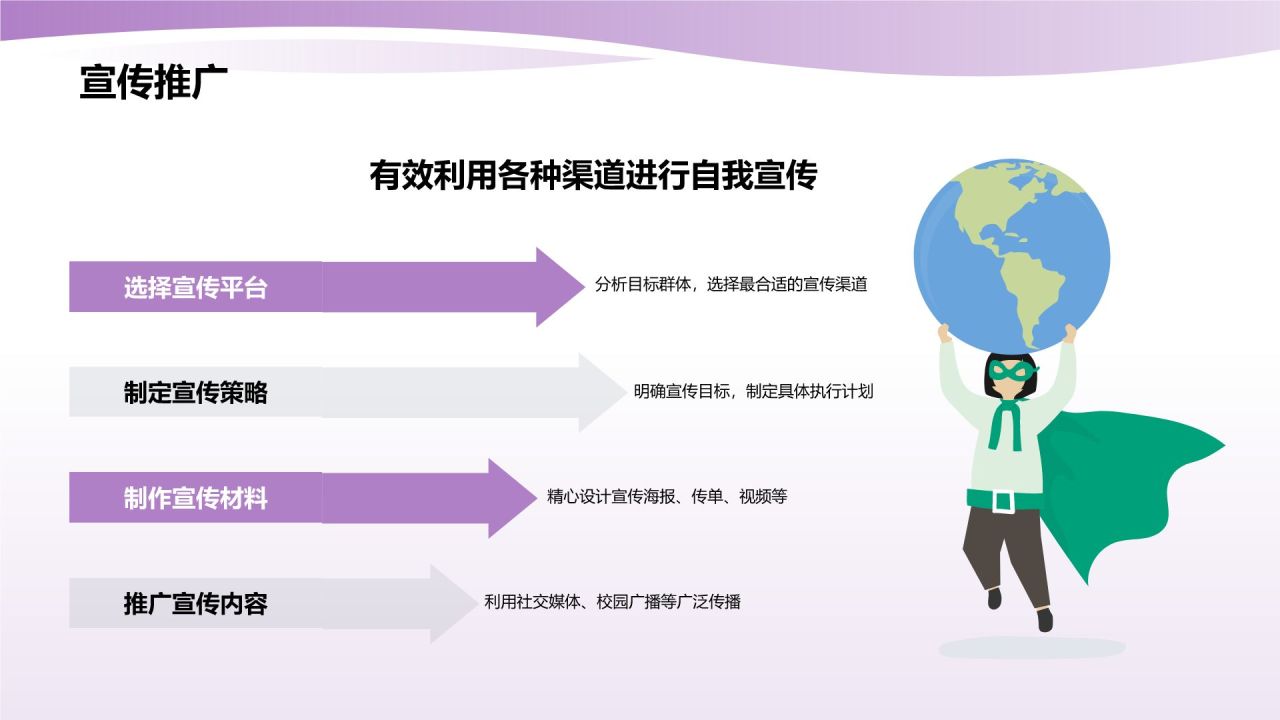 宣传推广

有效利用各种渠道进行自我宣传

选择宣传平台

分析目标群体，选择最合适的宣传渠道

制定宣传策略

明确宣传目标，制定具体执行计划

制作宣传材料

精心设计宣传海报、传单、视频等

推广宣传内容

利用社交媒体、校园广播等广泛传播